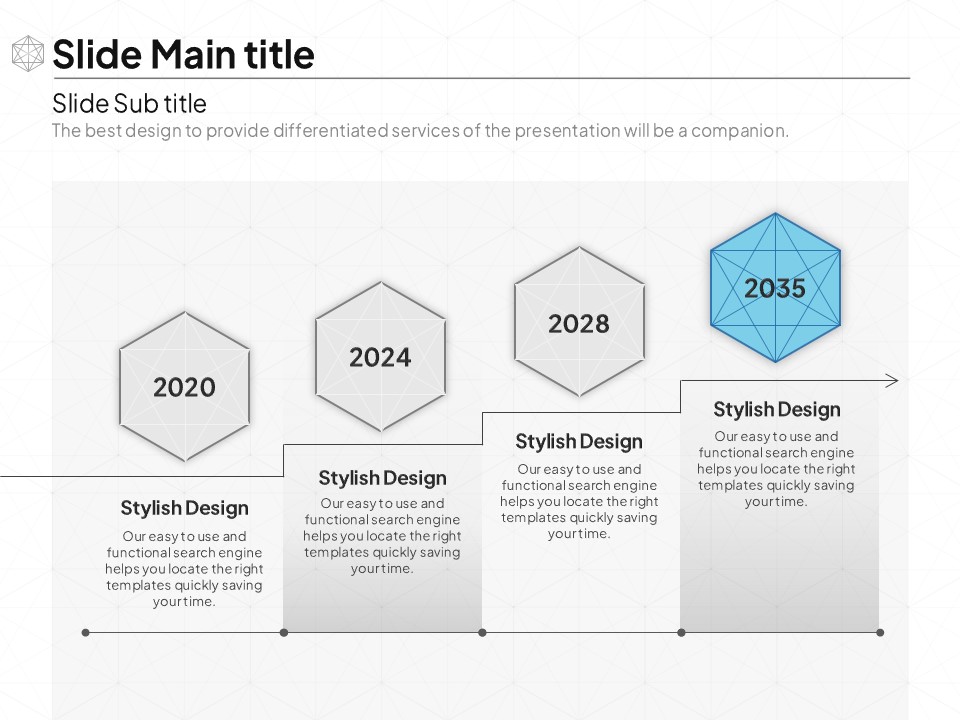 Slide Main title

Slide Sub title

The best design to provide differentiated services of the presentation will be a companion.

2020

Stylish Design

Our easy to use and functional search engine helps you locate the right templates quickly saving your time.

2024

Stylish Design

Our easy to use and functional search engine helps you locate the right templates quickly saving your time.

2028

Stylish Design

Our easy to use and functional search engine helps you locate the right templates quickly saving your time.

2035

Stylish Design

Our easy to use and functional search engine helps you locate the right templates quickly saving your time.